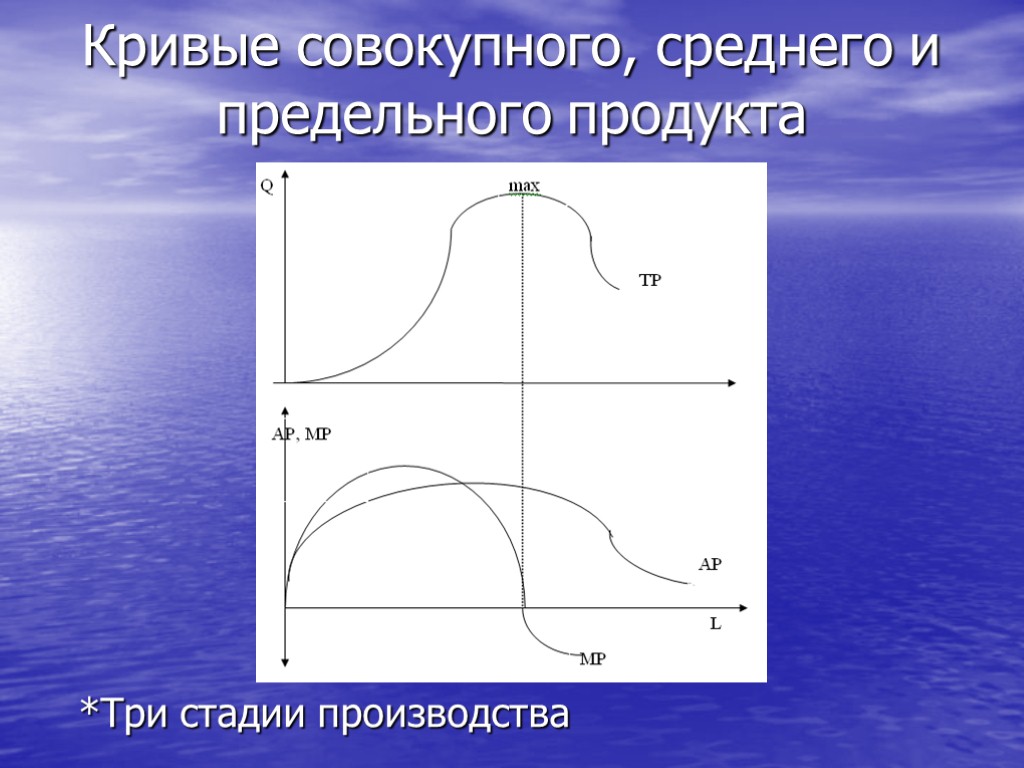 Кривые совокупного, среднего и предельного продукта

Q

max

TP

AP, MP

AP

L

MP

*Три стадии производства